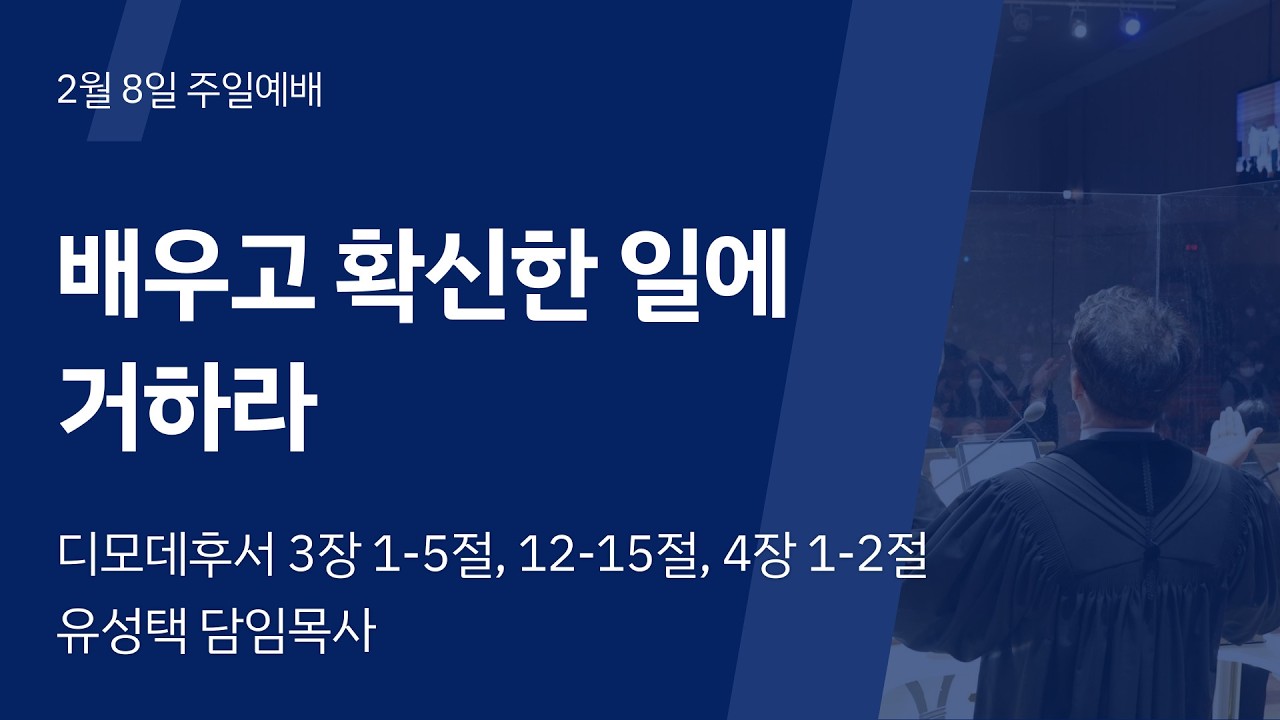 2월 8일 주일예배

배우고 확신한 일에 거하라

디모데후서 3장 1-5절, 12-15절, 4장 1-2절
유성택 담임목사